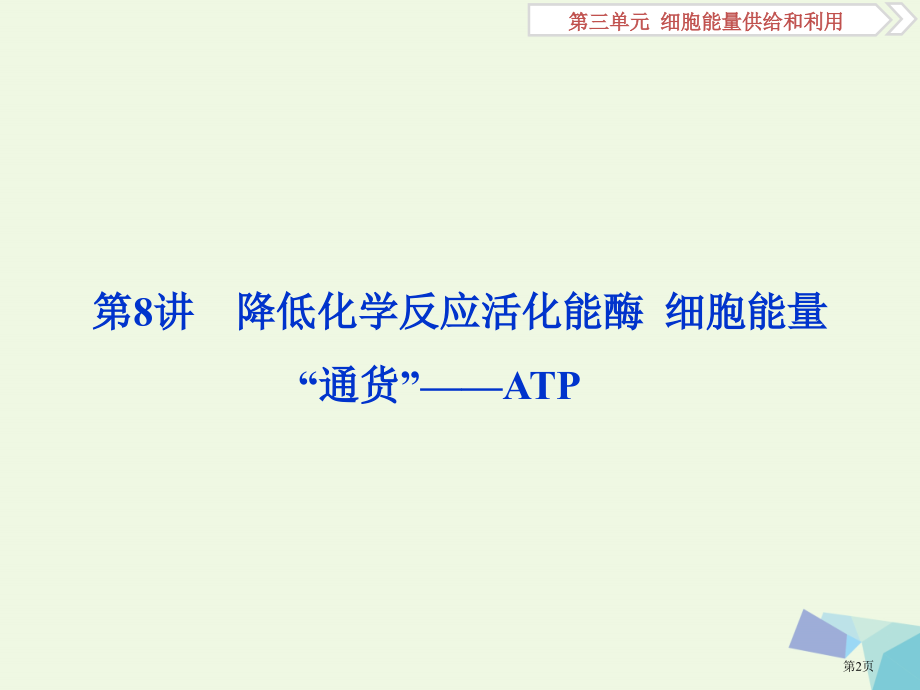 第三单元 细胞能量供给和利用

第8讲 降低化学反应活化能酶 细胞能量“通货”——ATP

第2页